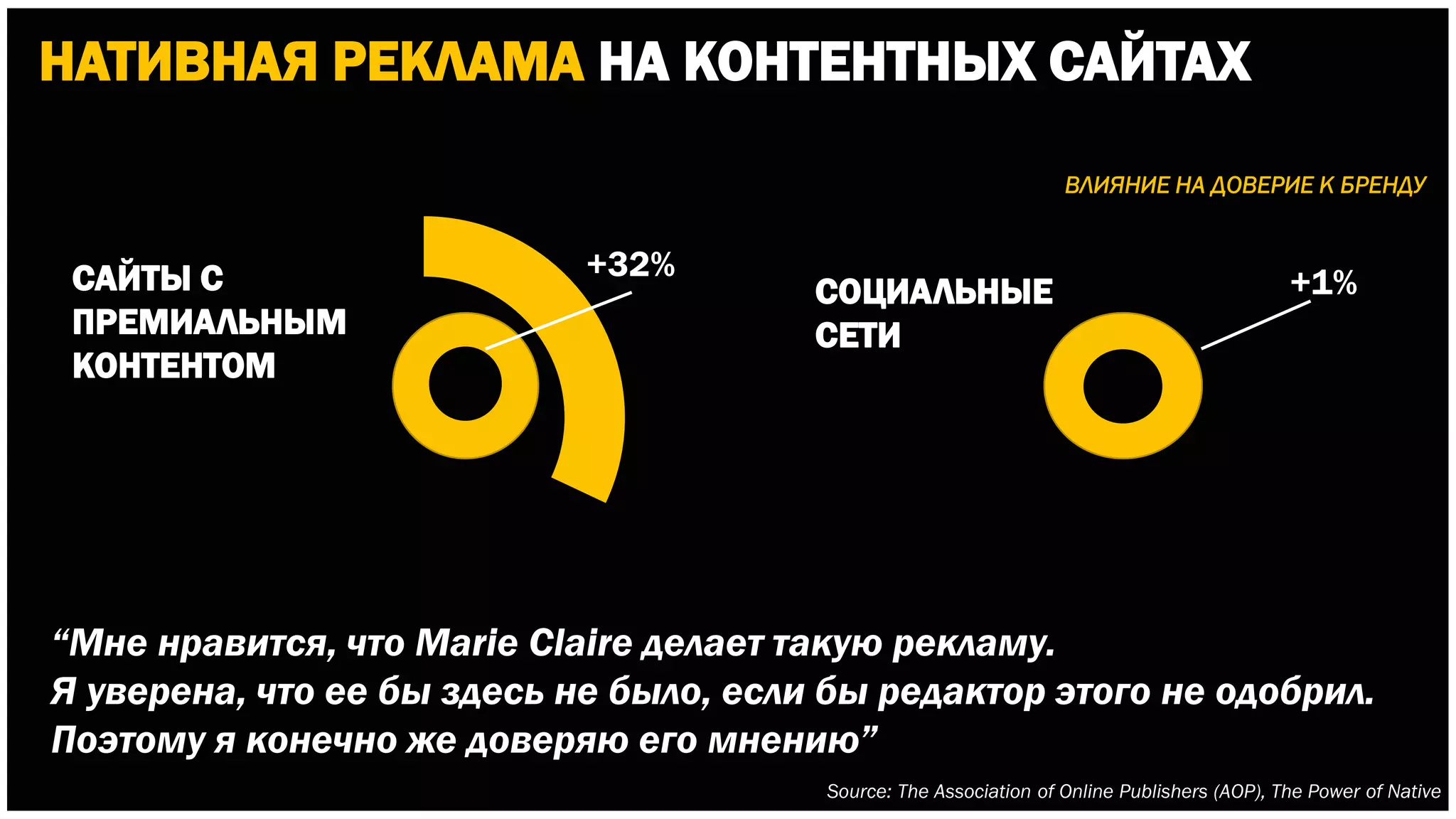 НАТИВНАЯ РЕКЛАМА НА КОНТЕНТНЫХ САЙТАХ

ВЛИЯНИЕ НА ДОВЕРИЕ К БРЕНДУ

САЙТЫ С ПРЕМИАЛЬНЫМ КОНТЕНТОМ

+32%

СОЦИАЛЬНЫЕ СЕТИ

+1%

“Мне нравится, что Marie Claire делает такую рекламу. Я уверена, что ее бы здесь не было, если бы редактор этого не одобрил. Поэтому я конечно же доверяю его мнению”

Source: The Association of Online Publishers (AOP), The Power of Native